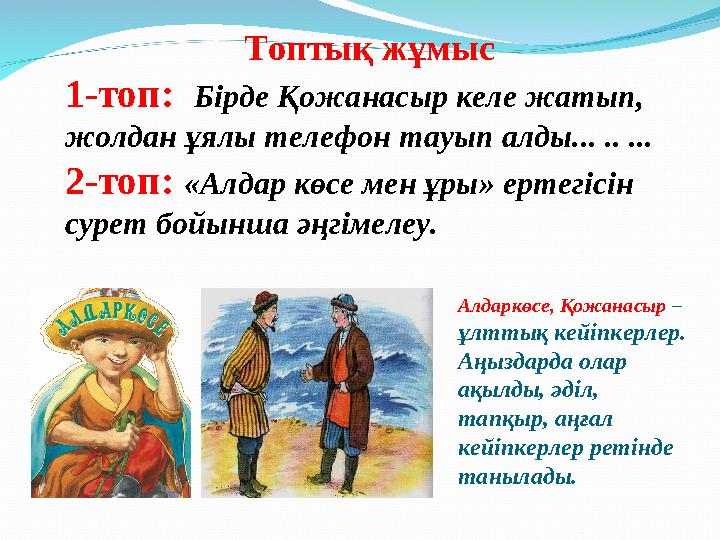 Топтық жұмыс

1-топ: Бірде Қожанасыр келе жатып, жолдан ұялы телефон тауып алды... .. ...

2-топ: «Алдар көсе мен ұры» ертегісін сурет бойынша әңгімелеу.

АЛДАРКӨСЕ

Алдаркөсе, Қожанасыр – ұлттық кейіпкерлер. Аңыздарда олар ақылды, әділ, тапқыр, аңғал кейіпкерлер ретінде танылады.